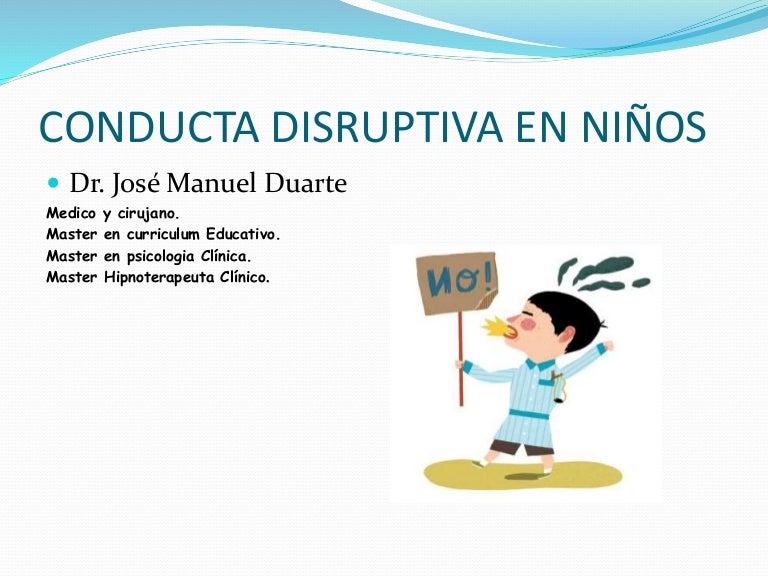 CONDUCTA DISRUPTIVA EN NIÑOS

Dr. José Manuel Duarte

Medico y cirujano.
Master en curriculum Educativo.
Master en psicologia Clínica.
Master Hipnoterapeuta Clínico.

NO!